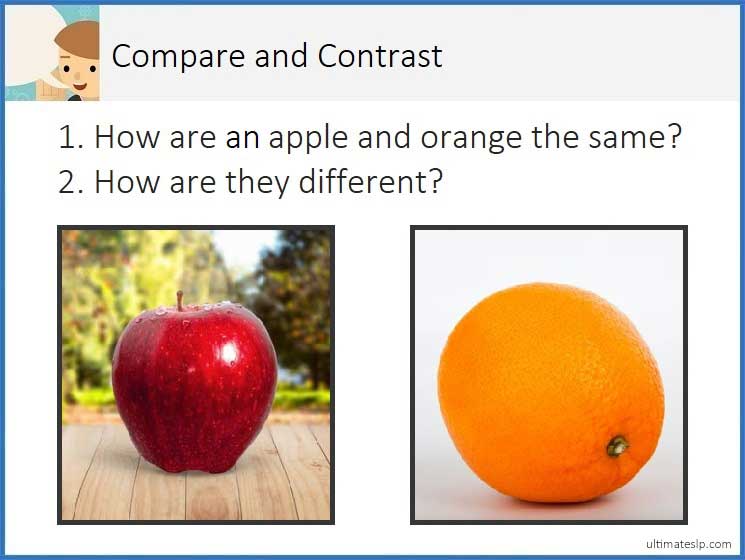 Compare and Contrast

1. How are an apple and orange the same?
2. How are they different?

ultimateslp.com